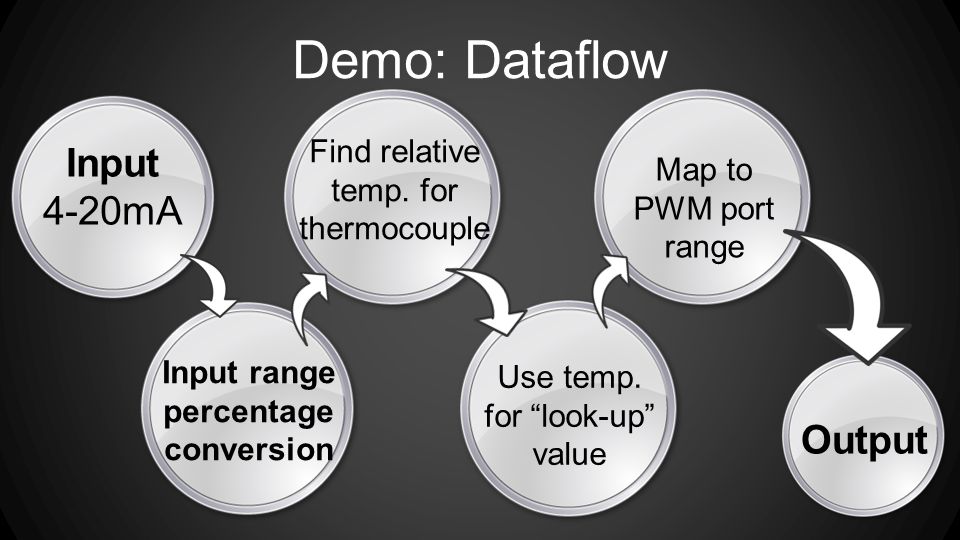 Demo: Dataflow

Input
4-20mA

Input range percentage conversion

Find relative temp. for thermocouple

Use temp. for “look-up” value

Map to PWM port range

Output